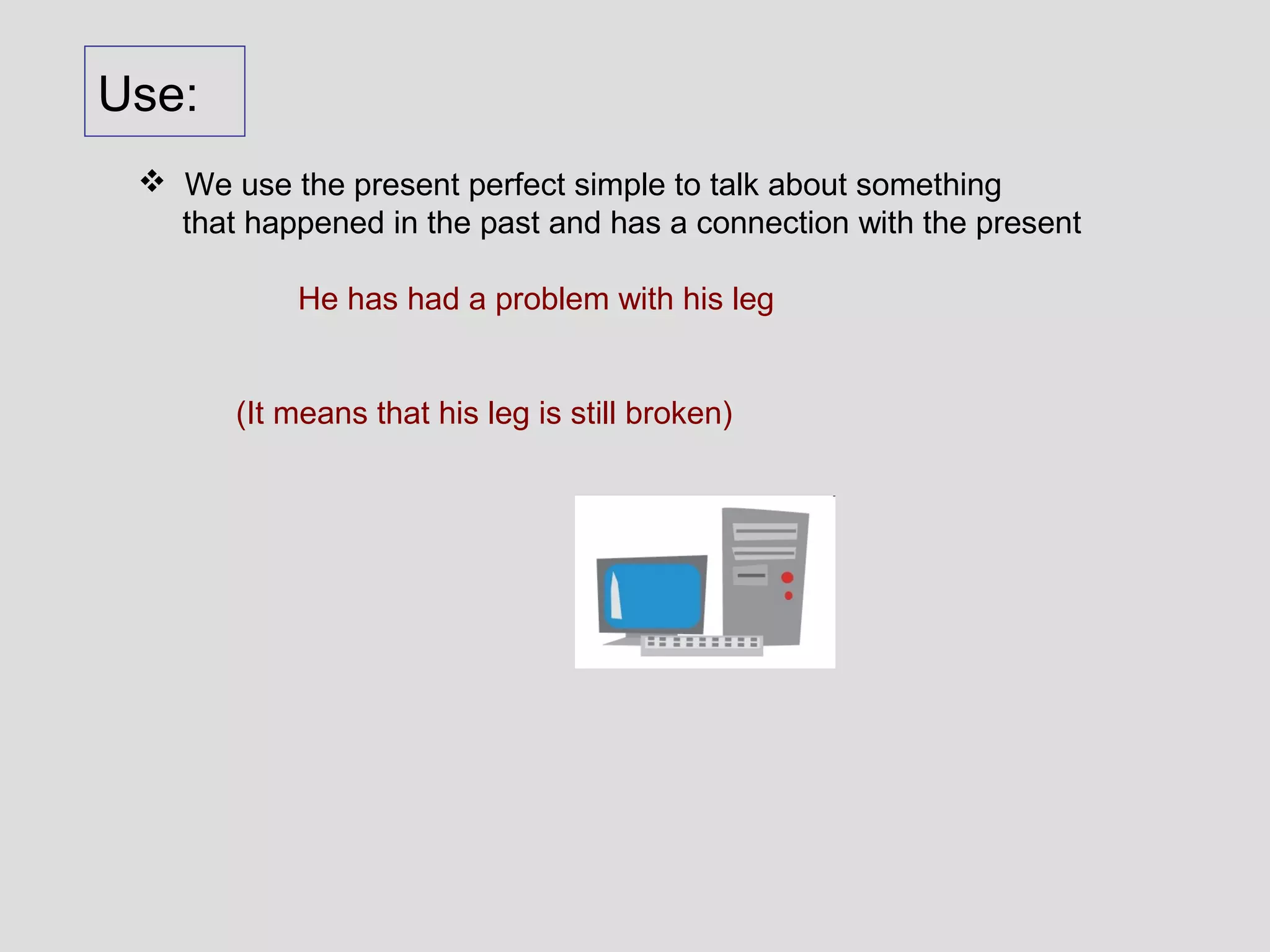 Use:

❖ We use the present perfect simple to talk about something that happened in the past and has a connection with the present

He has had a problem with his leg

(It means that his leg is still broken)